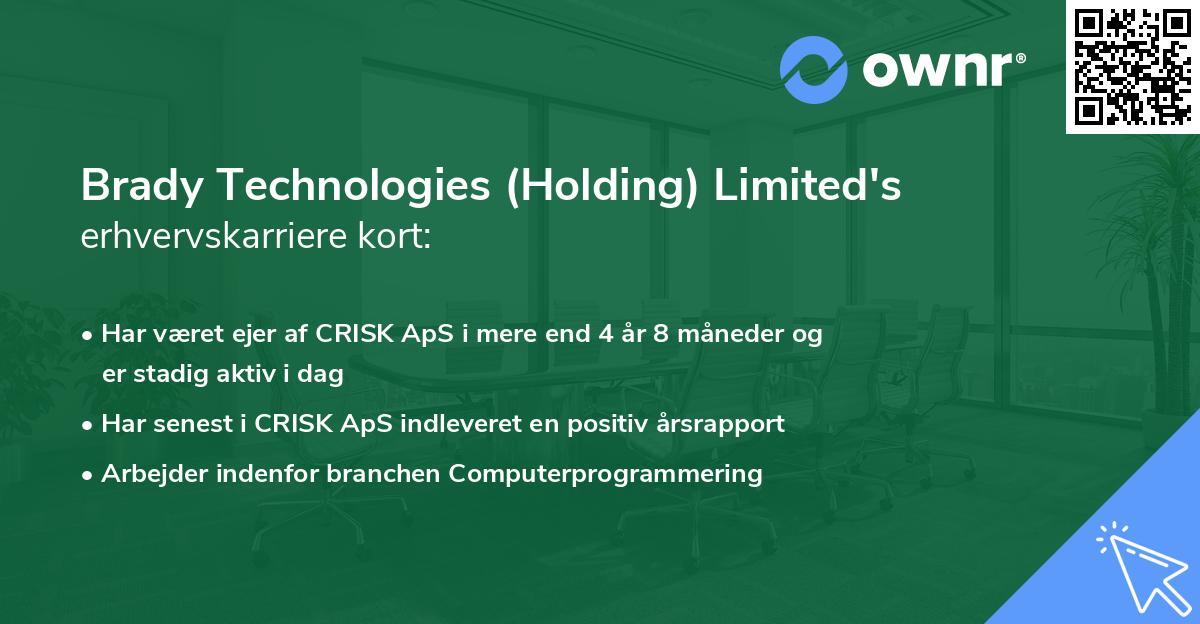 ownr®

Brady Technologies (Holding) Limited's erhvervskarriere kort:

• Har været ejer af CRISK ApS i mere end 4 år 8 måneder og er stadig aktiv i dag
• Har senest i CRISK ApS indleveret en positiv årsrapport
• Arbejder indenfor branchen Computerprogrammering